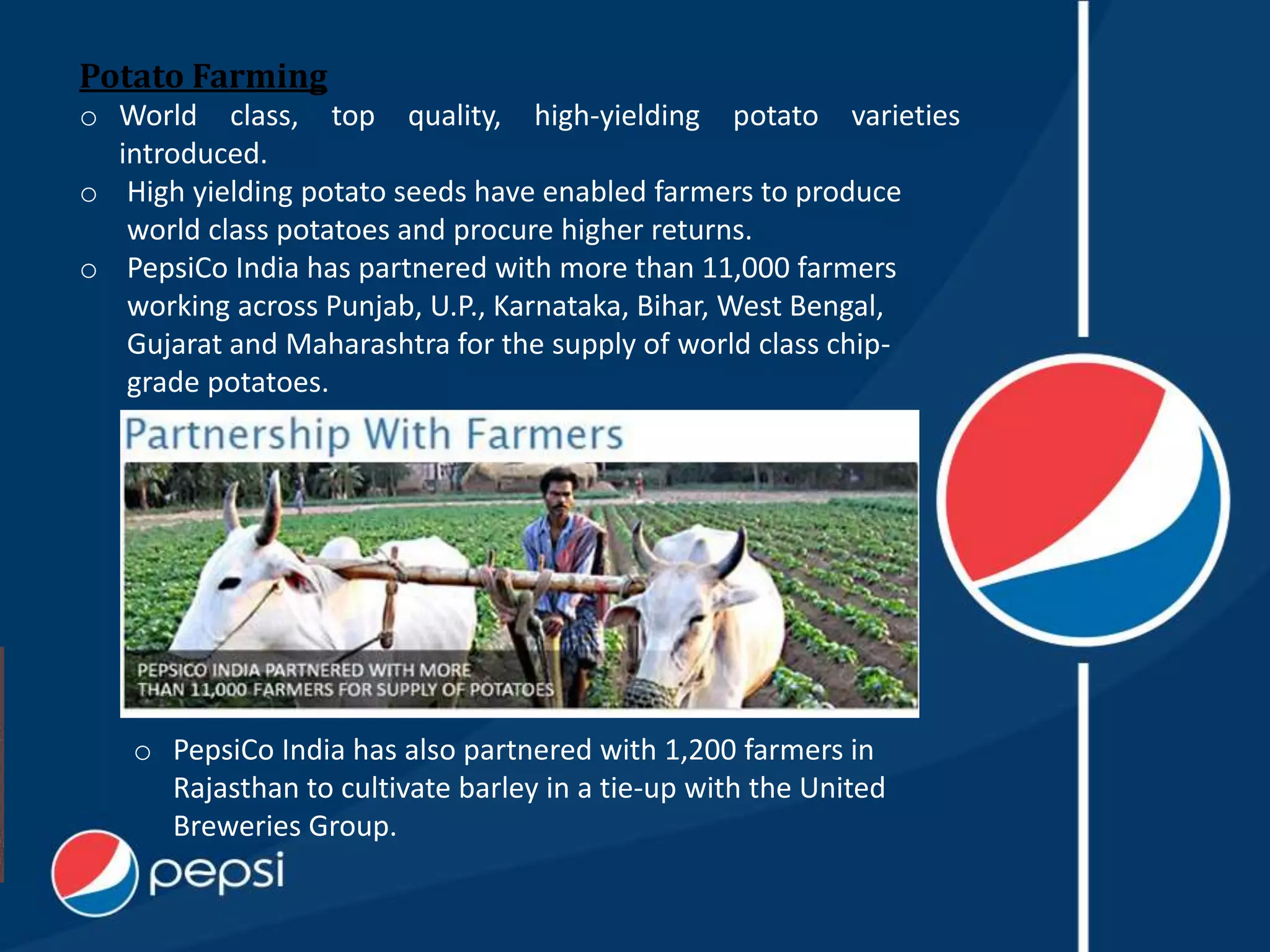 Potato Farming

o World class, top quality, high-yielding potato varieties introduced.

o High yielding potato seeds have enabled farmers to produce world class potatoes and procure higher returns.

o PepsiCo India has partnered with more than 11,000 farmers working across Punjab, U.P., Karnataka, Bihar, West Bengal, Gujarat and Maharashtra for the supply of world class chip-grade potatoes.

Partnership With Farmers

PEPSICO INDIA PARTNERED WITH MORE THAN 11,000 FARMERS FOR SUPPLY OF POTATOES

o PepsiCo India has also partnered with 1,200 farmers in Rajasthan to cultivate barley in a tie-up with the United Breweries Group.

pepsi